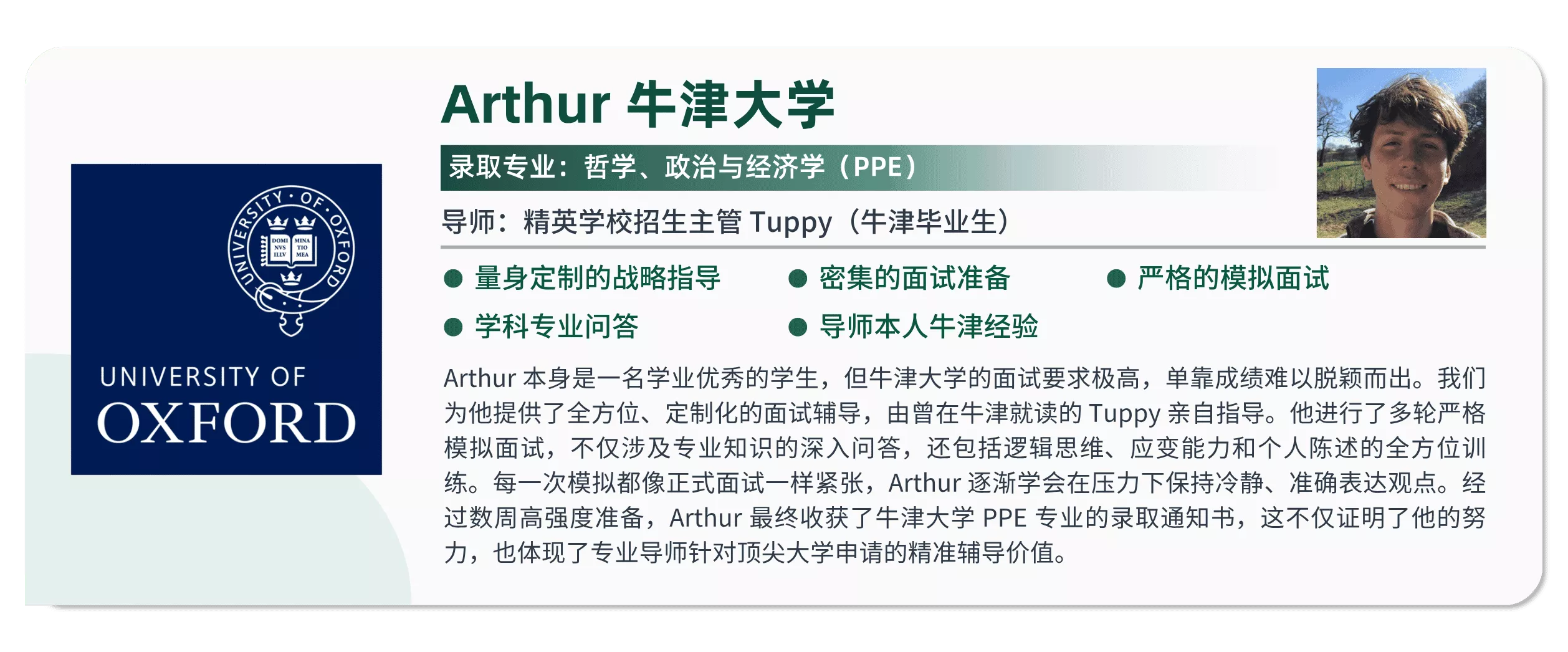 UNIVERSITY · OF · OXFORD

DOMI NVS ILLV MINA TIO MEA

UNIVERSITY OF
OXFORD

Arthur 牛津大学

录取专业：哲学、政治与经济学（PPE）

导师：精英学校招生主管 Tuppy（牛津毕业生）

● 量身定制的战略指导
● 密集的面试准备
● 严格的模拟面试
● 学科专业问答
● 导师本人牛津经验

Arthur 本身是一名学业优秀的学生，但牛津大学的面试要求极高，单靠成绩难以脱颖而出。我们为他提供了全方位、定制化的面试辅导，由曾在牛津就读的 Tuppy 亲自指导。他进行了多轮严格模拟面试，不仅涉及专业知识的深入问答，还包括逻辑思维、应变能力和个人陈述的全方位训练。每一次模拟都像正式面试一样紧张，Arthur 逐渐学会在压力下保持冷静、准确表达观点。经过数周高强度准备，Arthur 最终收获了牛津大学 PPE 专业的录取通知书，这不仅证明了他的努力，也体现了专业导师针对顶尖大学申请的精准辅导价值。